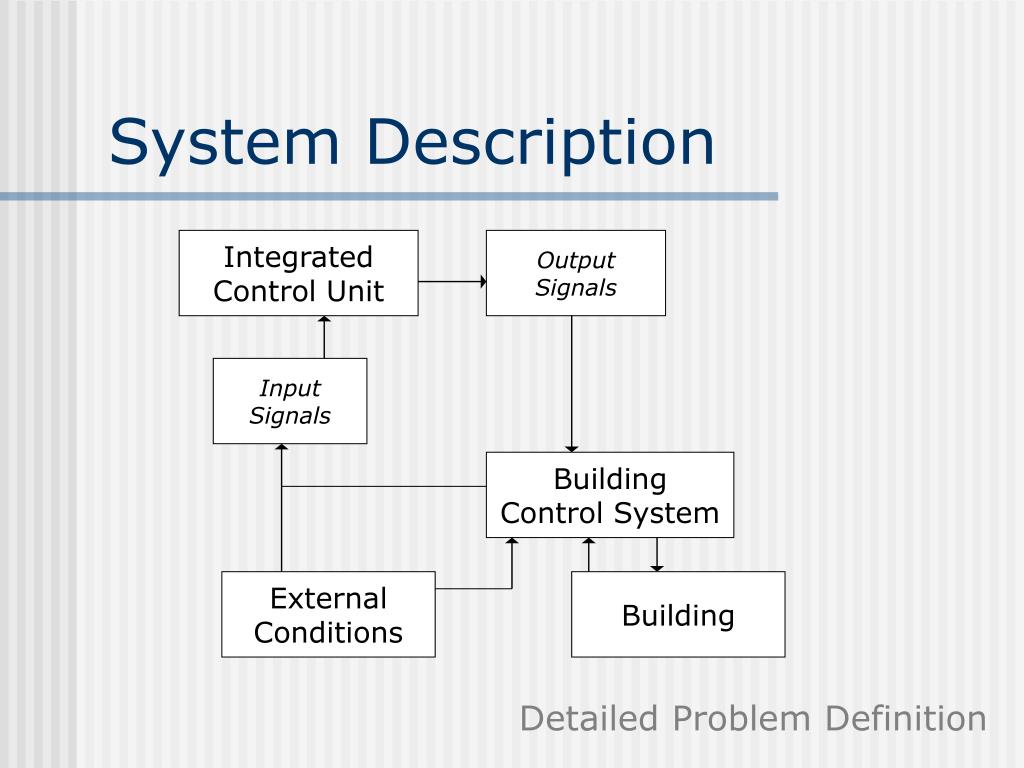 System Description

Integrated Control Unit

Output Signals

Input Signals

Building Control System

External Conditions

Building

Detailed Problem Definition